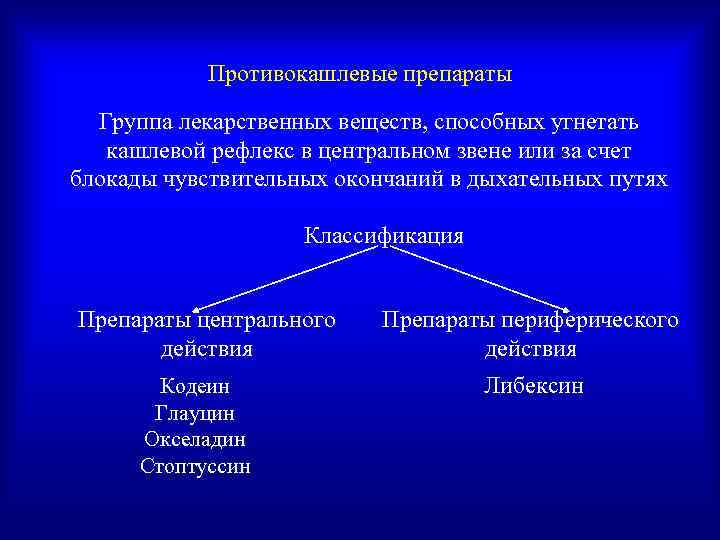 Противокашлевые препараты

Группа лекарственных веществ, способных угнетать кашлевой рефлекс в центральном звене или за счет блокады чувствительных окончаний в дыхательных путях

Классификация

Препараты центрального действия

Кодеин
Глауцин
Окселадин
Стоптуссин

Препараты периферического действия

Либексин